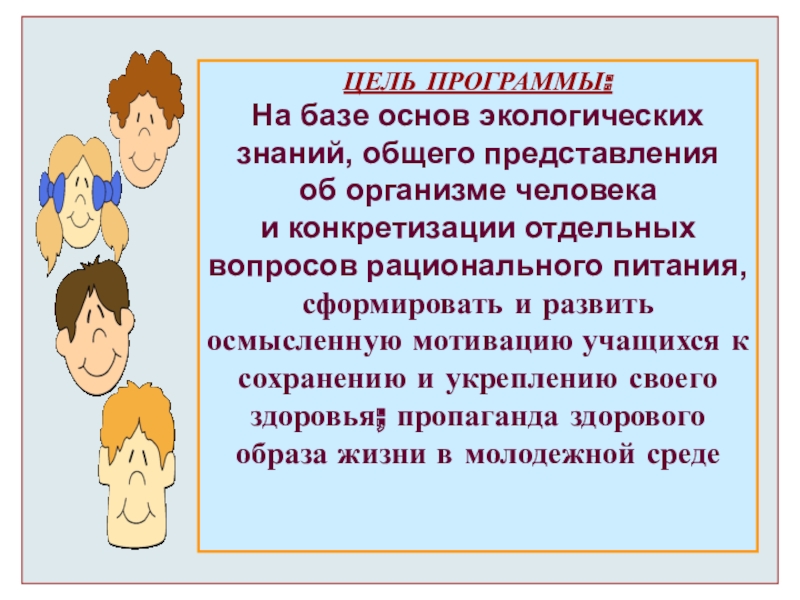 ЦЕЛЬ ПРОГРАММЫ:
На базе основ экологических знаний, общего представления об организме человека и конкретизации отдельных вопросов рационального питания, сформировать и развить осмысленную мотивацию учащихся к сохранению и укреплению своего здоровья; пропаганда здорового образа жизни в молодежной среде